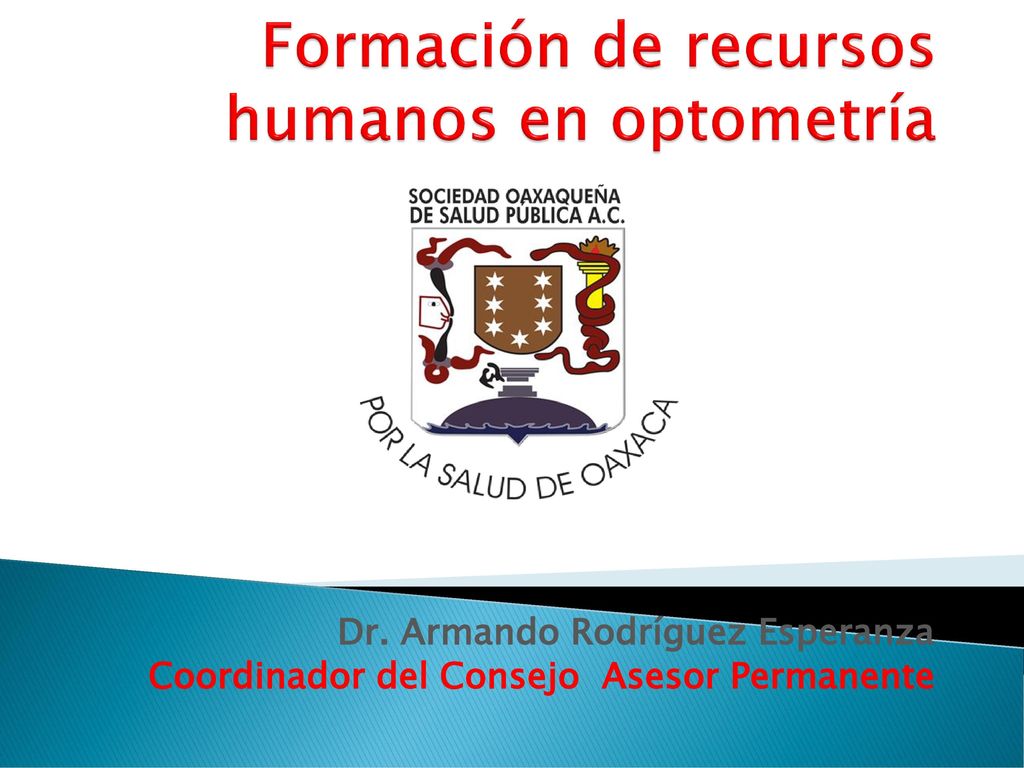 Formación de recursos humanos en optometría

SOCIEDAD OAXAQUEÑA DE SALUD PÚBLICA A.C.

POR LA SALUD DE OAXACA

Dr. Armando Rodríguez Esperanza
Coordinador del Consejo Asesor Permanente